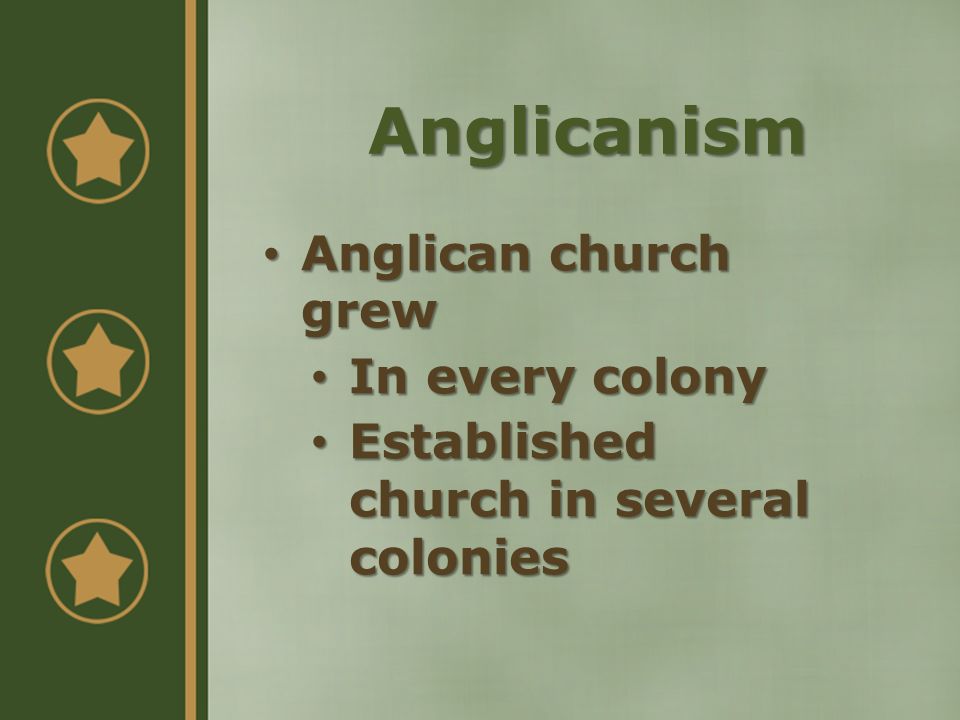 Anglicanism

• Anglican church grew
  • In every colony
  • Established church in several colonies